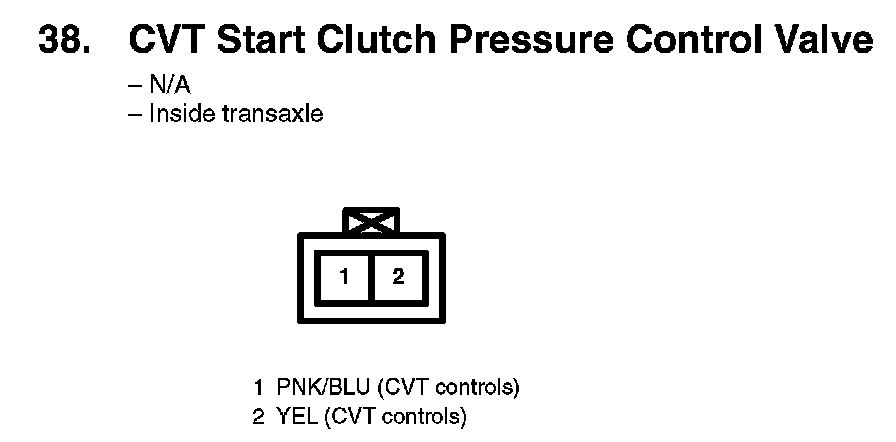 38. CVT Start Clutch Pressure Control Valve

– N/A
– Inside transaxle

1 2

1 PNK/BLU (CVT controls)
2 YEL (CVT controls)